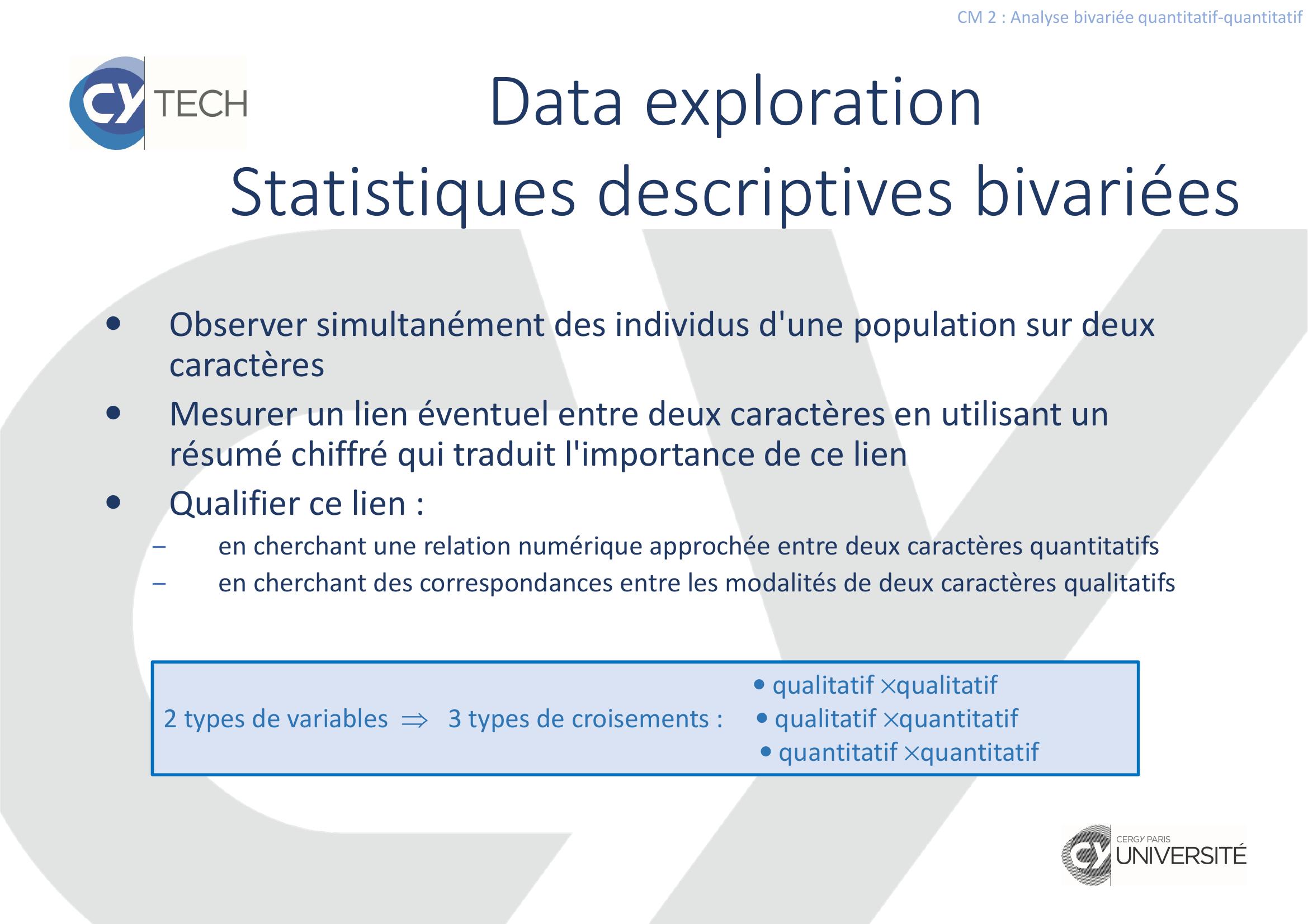 CM 2 : Analyse bivariée quantitatif-quantitatif

CY TECH

Data exploration
Statistiques descriptives bivariées

• Observer simultanément des individus d'une population sur deux caractères
• Mesurer un lien éventuel entre deux caractères en utilisant un résumé chiffré qui traduit l'importance de ce lien
• Qualifier ce lien :
– en cherchant une relation numérique approchée entre deux caractères quantitatifs
– en cherchant des correspondances entre les modalités de deux caractères qualitatifs

2 types de variables $\Rightarrow$ 3 types de croisements :
• qualitatif $\times$qualitatif
• qualitatif $\times$quantitatif
• quantitatif $\times$quantitatif

CY CERGY PARIS UNIVERSITÉ